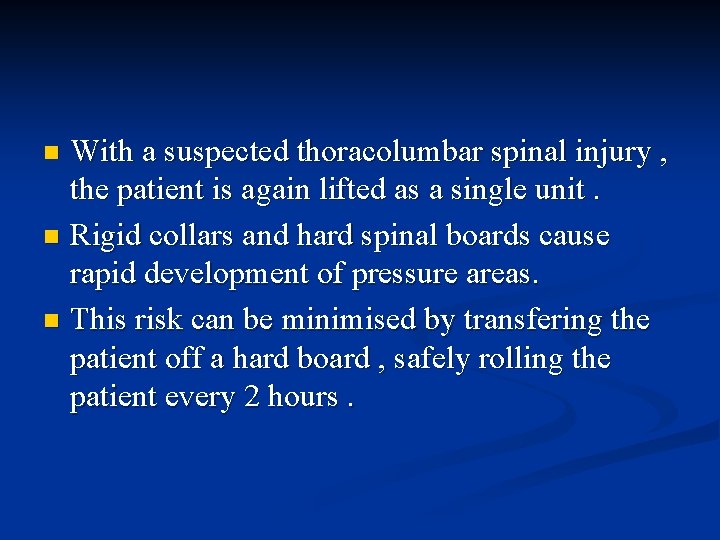 - With a suspected thoracolumbar spinal injury , the patient is again lifted as a single unit .
- Rigid collars and hard spinal boards cause rapid development of pressure areas.
- This risk can be minimised by transfering the patient off a hard board , safely rolling the patient every 2 hours .